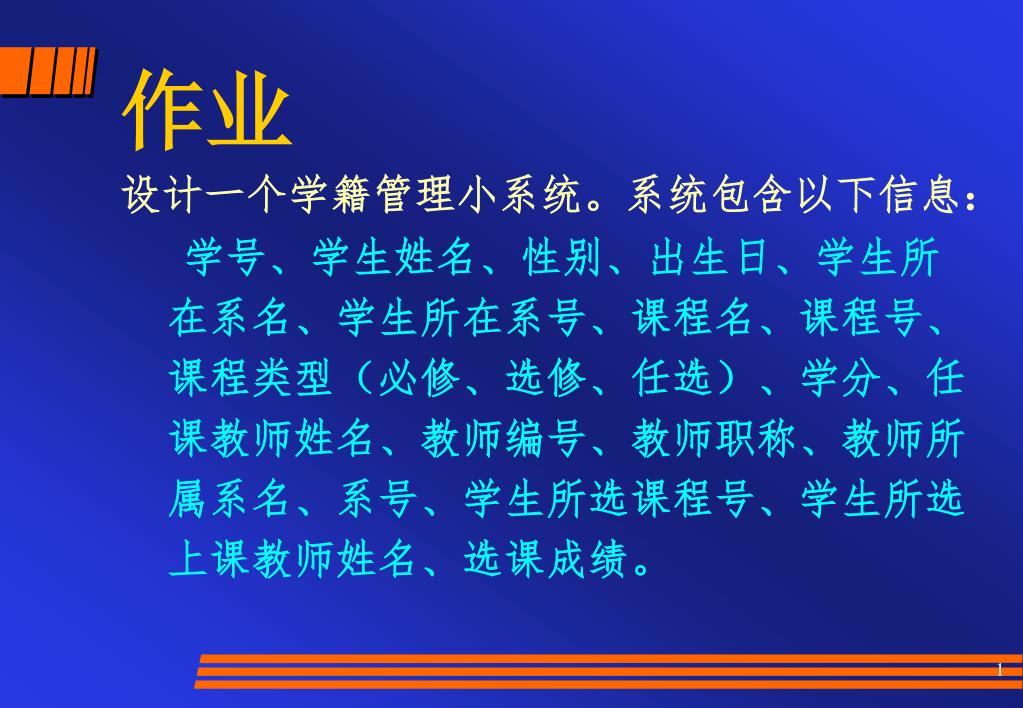 作业

设计一个学籍管理小系统。系统包含以下信息：

学号、学生姓名、性别、出生日、学生所在系名、学生所在系号、课程名、课程号、课程类型（必修、选修、任选）、学分、任课教师姓名、教师编号、教师职称、教师所属系名、系号、学生所选课程号、学生所选上课教师姓名、选课成绩。

1